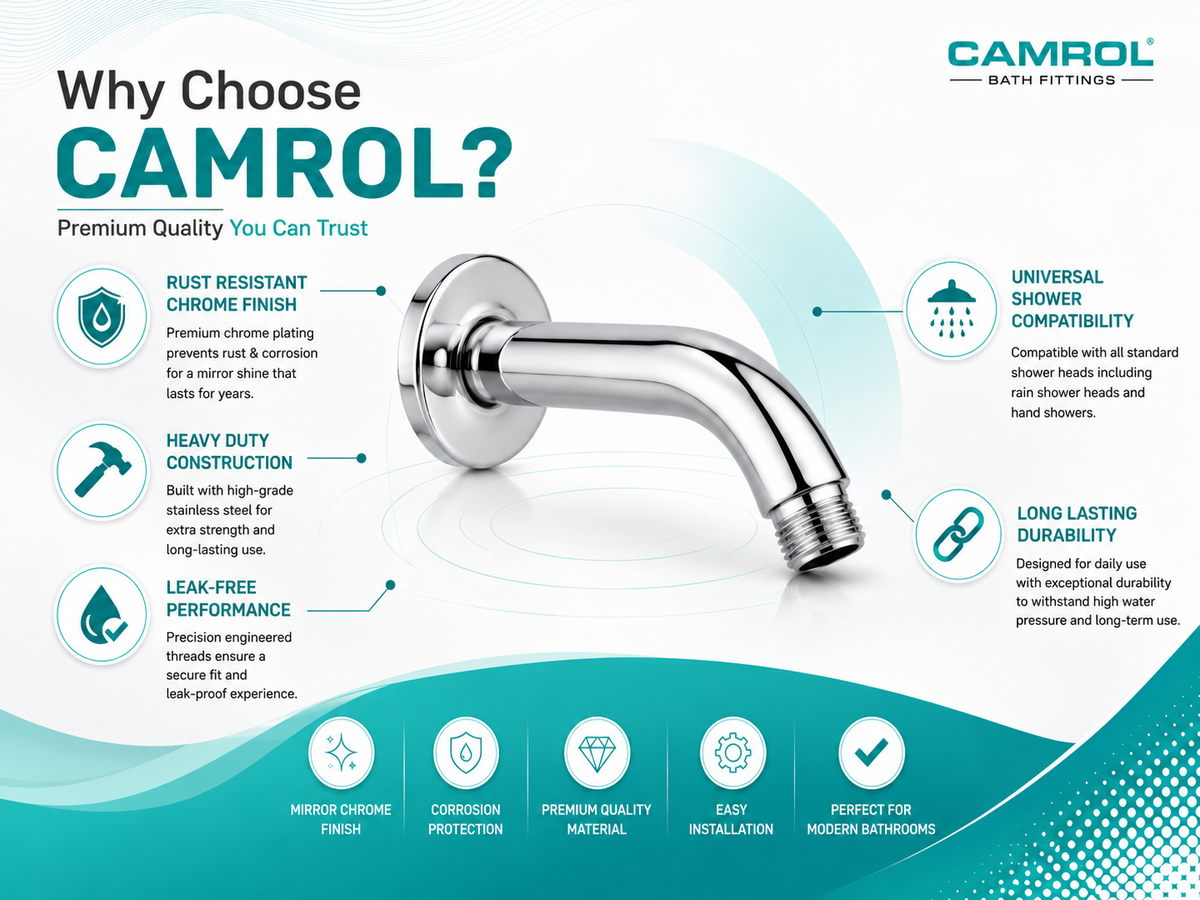 CAMROL®
BATH FITTINGS

Why Choose
CAMROL?

Premium Quality You Can Trust

RUST RESISTANT CHROME FINISH

Premium chrome plating prevents rust & corrosion for a mirror shine that lasts for years.

HEAVY DUTY CONSTRUCTION

Built with high-grade stainless steel for extra strength and long-lasting use.

LEAK-FREE PERFORMANCE

Precision engineered threads ensure a secure fit and leak-proof experience.

UNIVERSAL SHOWER COMPATIBILITY

Compatible with all standard shower heads including rain shower heads and hand showers.

LONG LASTING DURABILITY

Designed for daily use with exceptional durability to withstand high water pressure and long-term use.

MIRROR CHROME FINISH

CORROSION PROTECTION

PREMIUM QUALITY MATERIAL

EASY INSTALLATION

PERFECT FOR MODERN BATHROOMS